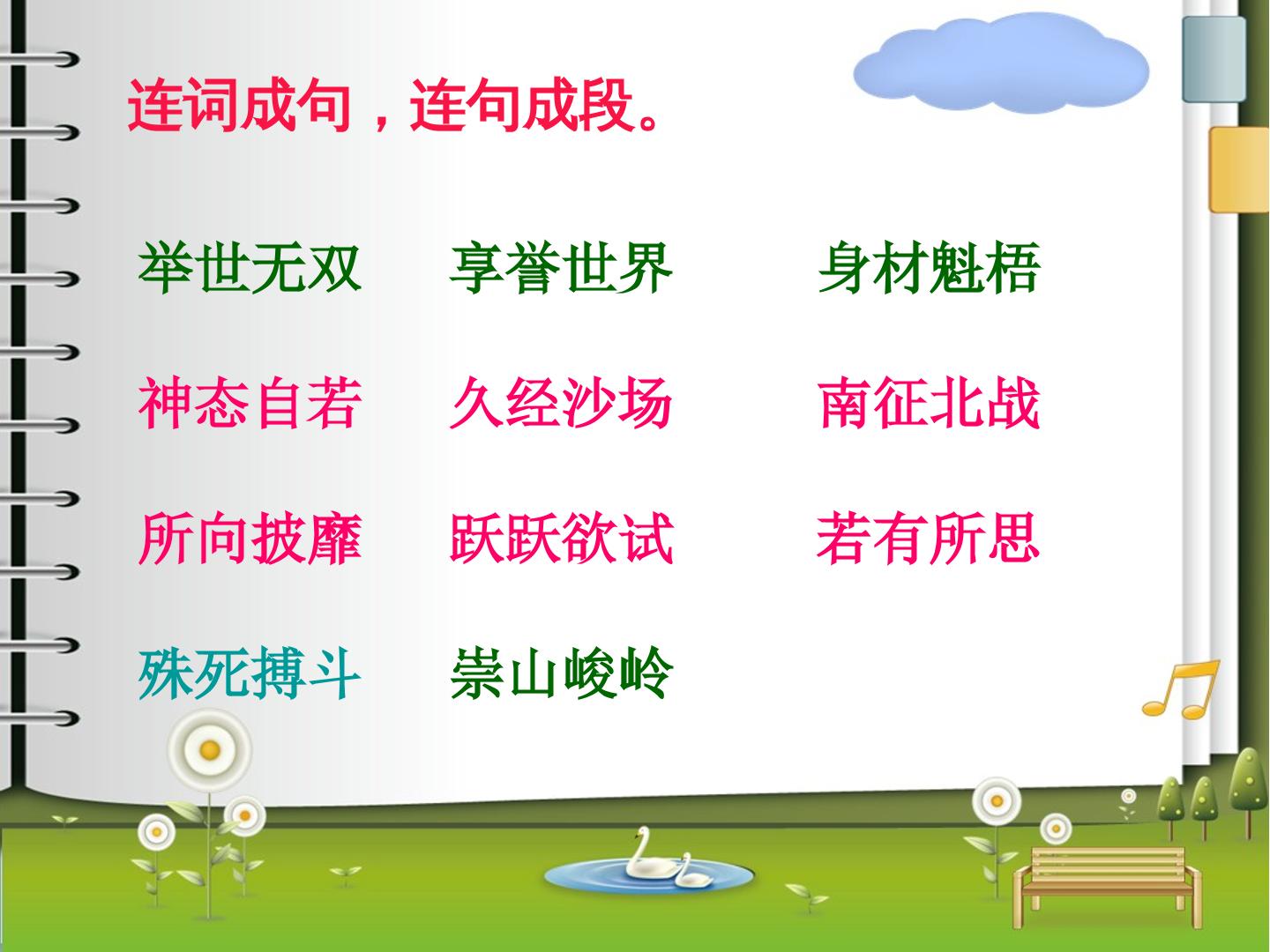 连词成句，连句成段。

举世无双　享誉世界　身材魁梧

神态自若　久经沙场　南征北战

所向披靡　跃跃欲试　若有所思

殊死搏斗　崇山峻岭